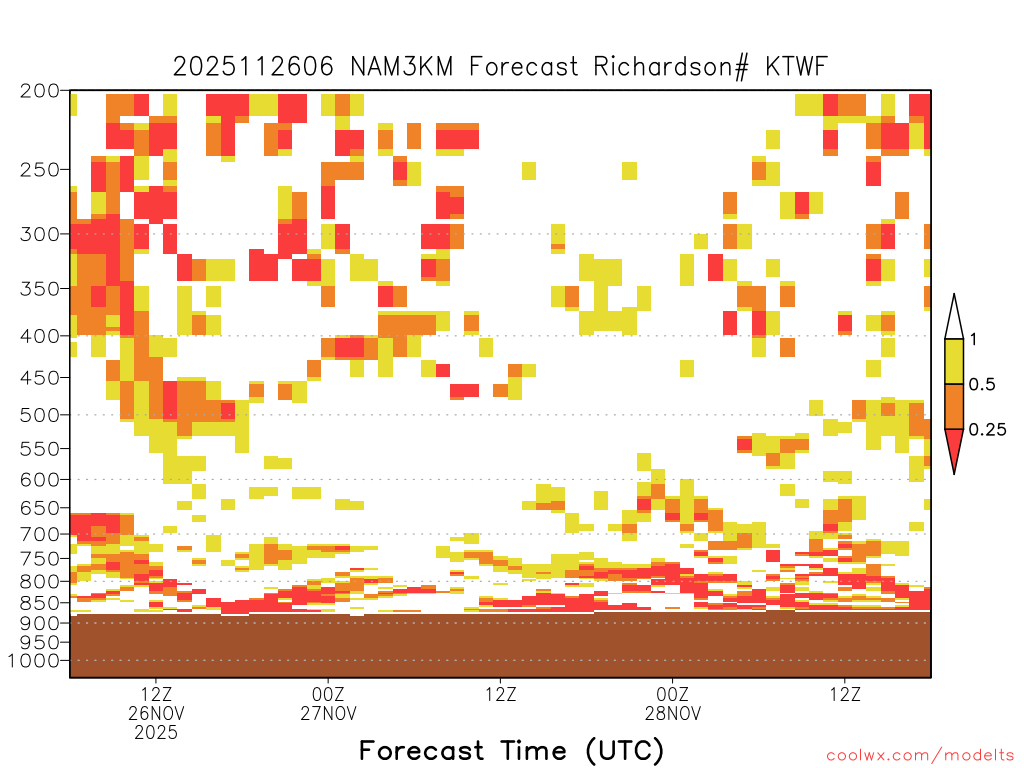 2025112606 NAM3KM Forecast Richardson# KTWF

200
250
300
350
400
450
500
550
600
650
700
750
800
850
900
950
1000

1
0.5
0.25

12Z
26NOV
2025

00Z
27NOV

12Z

00Z
28NOV

12Z

Forecast Time (UTC)

coolwx.com/modelts